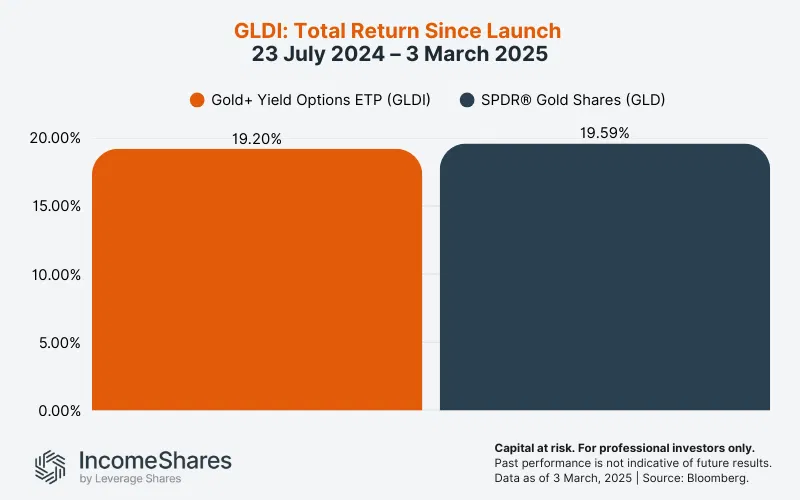 GLDI: Total Return Since Launch
23 July 2024 – 3 March 2025

Gold+ Yield Options ETP (GLDI)
SPDR® Gold Shares (GLD)

20.00%
15.00%
10.00%
5.00%
0.00%

19.20%
19.59%

IncomeShares
by Leverage Shares

Capital at risk. For professional investors only.
Past performance is not indicative of future results.
Data as of 3 March, 2025 | Source: Bloomberg.